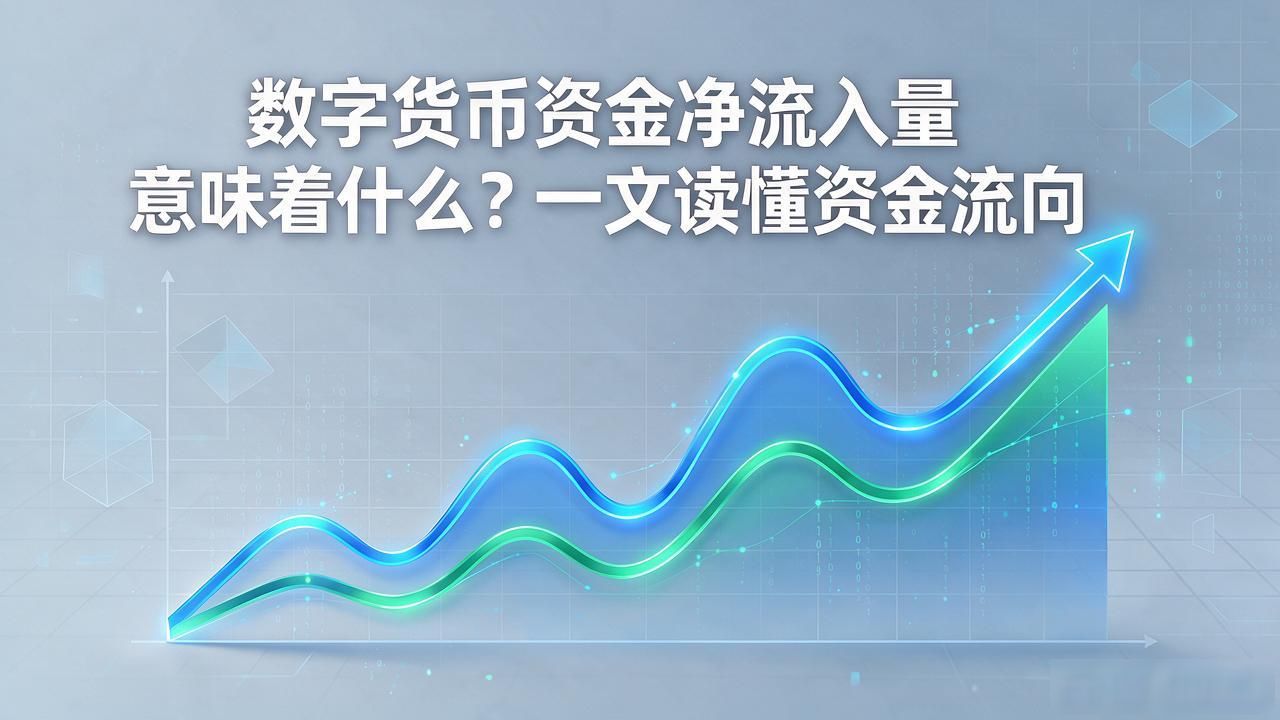 数字货币资金净流入量
意味着什么？一文读懂资金流向